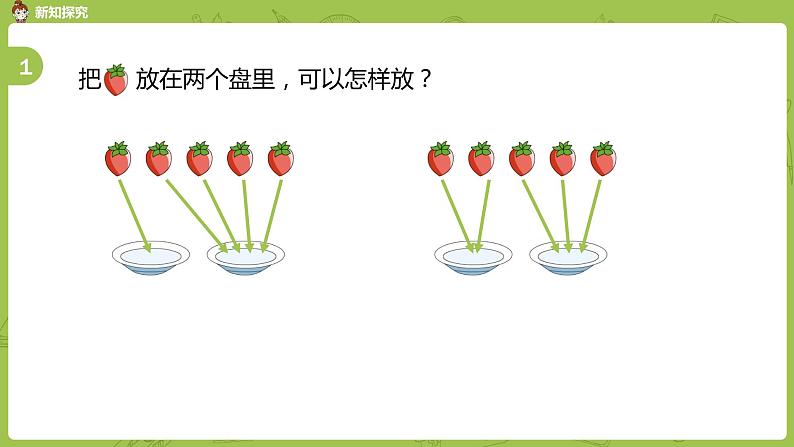 新知探究

1

把 放在两个盘里，可以怎样放？